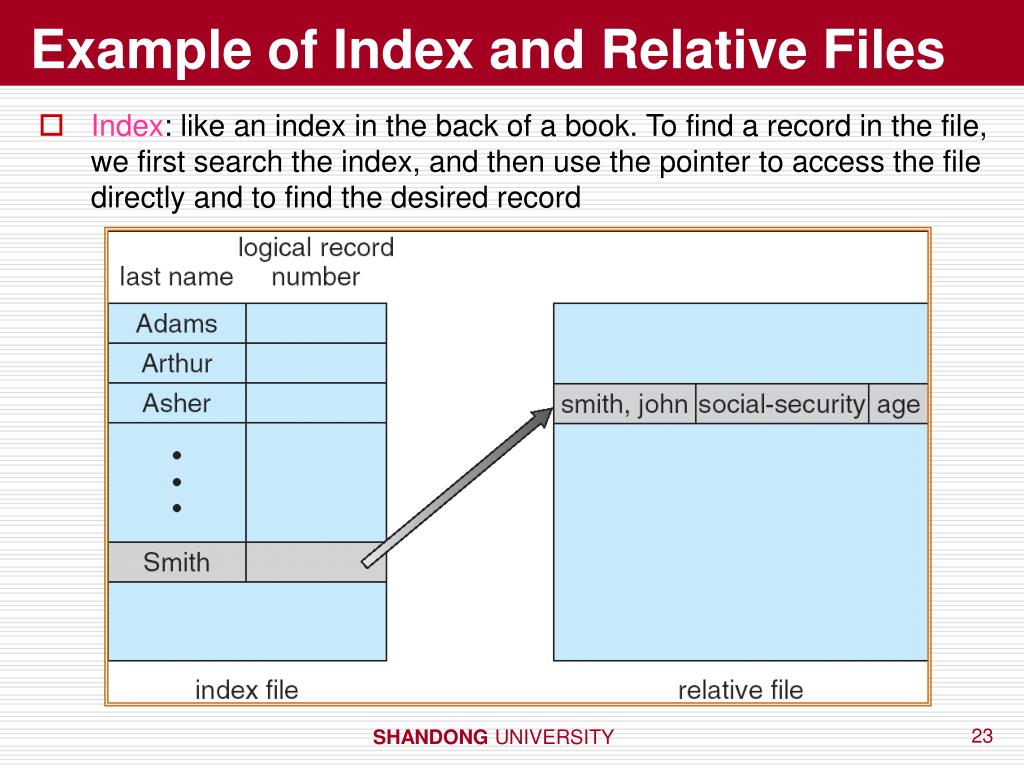 Example of Index and Relative Files

Index: like an index in the back of a book. To find a record in the file, we first search the index, and then use the pointer to access the file directly and to find the desired record

last name

logical record number

Adams

Arthur

Asher

•
•
•

Smith

smith, john

social-security

age

index file

relative file

SHANDONG UNIVERSITY

23